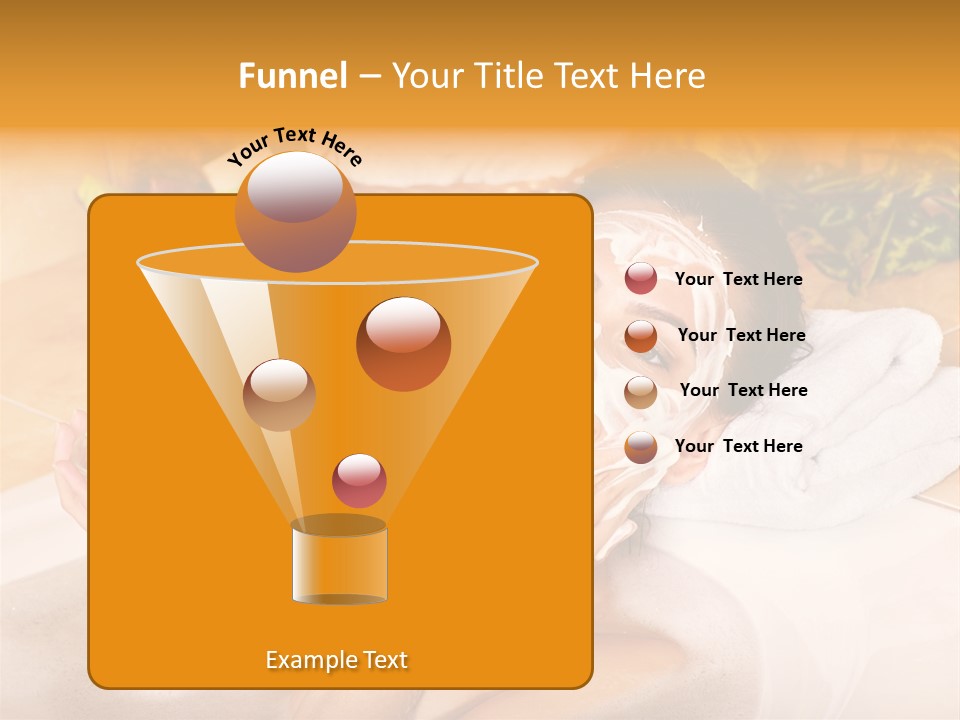 Funnel – Your Title Text Here

Your Text Here

Your Text Here

Your Text Here

Your Text Here

Your Text Here

Example Text